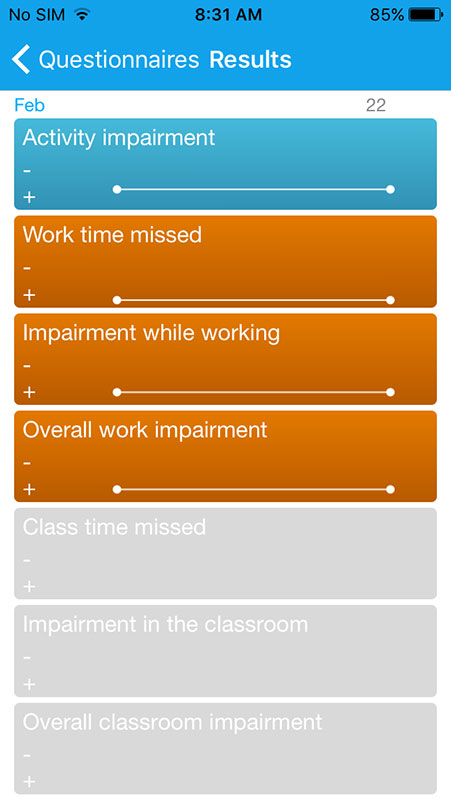 No SIM 8:31 AM 85%

Questionnaires Results

Feb 22

Activity impairment
-
+

Work time missed
-
+

Impairment while working
-
+

Overall work impairment
-
+

Class time missed
-
+

Impairment in the classroom
-
+

Overall classroom impairment
-
+